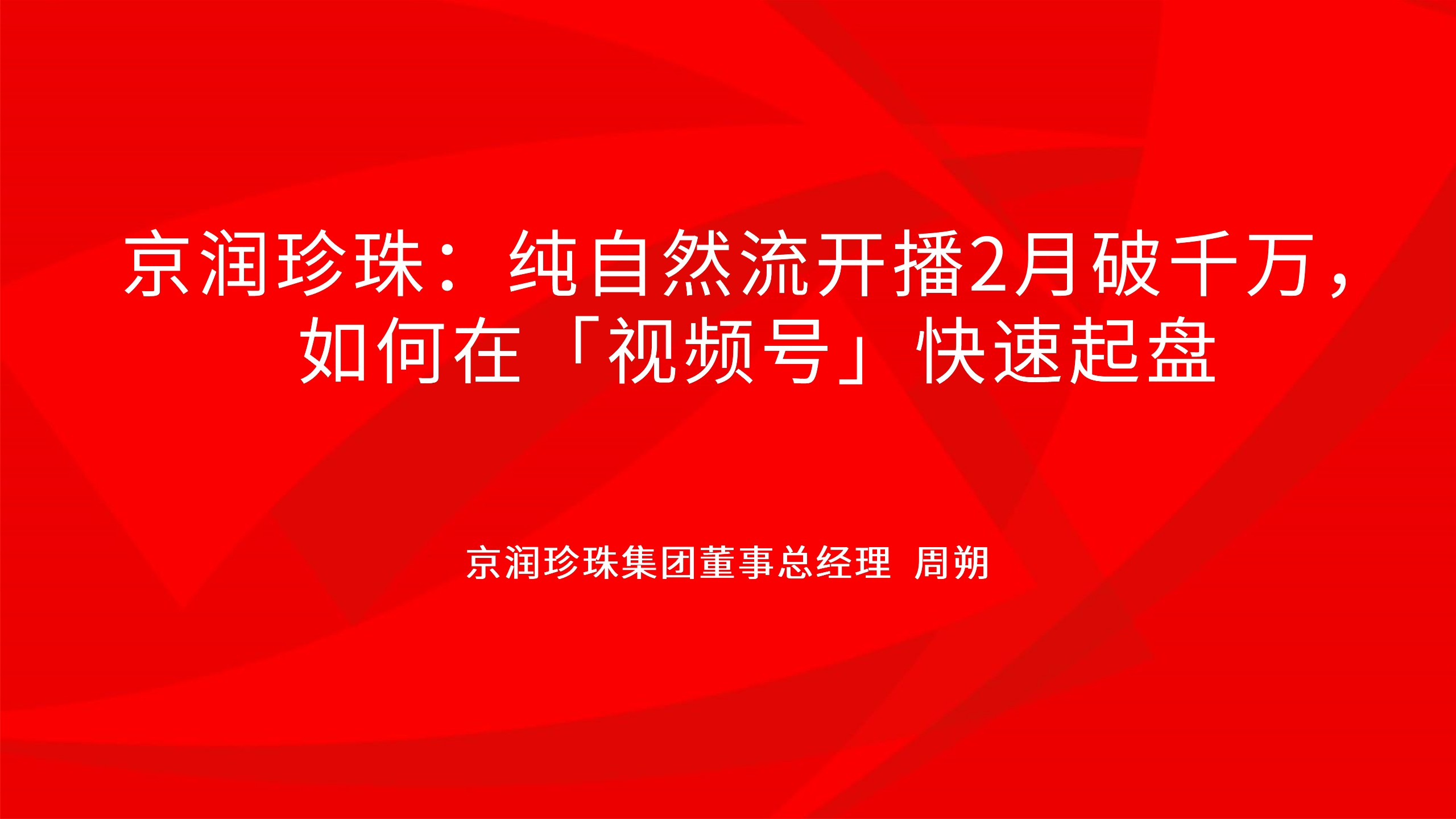 京润珍珠：纯自然流开播2月破千万，如何在「视频号」快速起盘

京润珍珠集团董事总经理 周朔